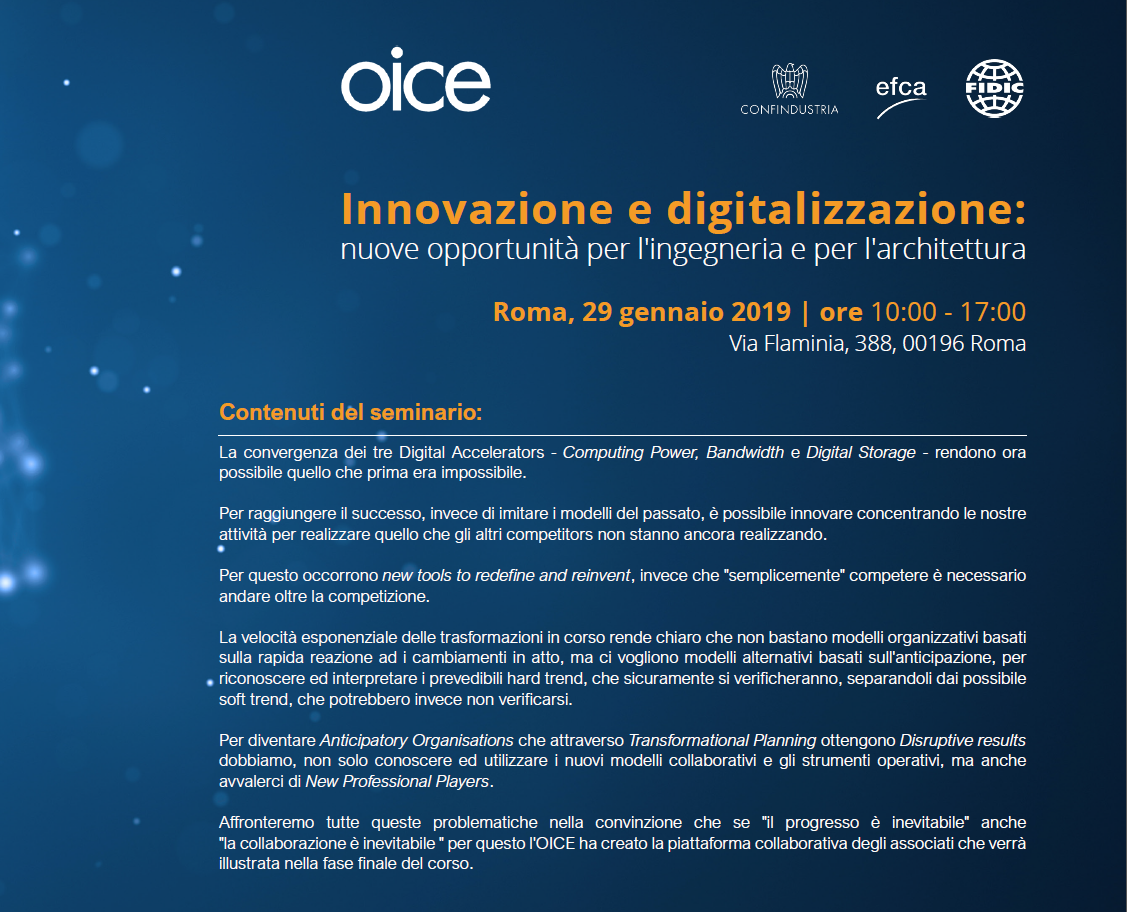 oice

CONFINDUSTRIA

efca

FIDIC

Innovazione e digitalizzazione:
nuove opportunità per l'ingegneria e per l'architettura

Roma, 29 gennaio 2019 | ore 10:00 - 17:00
Via Flaminia, 388, 00196 Roma

Contenuti del seminario:

La convergenza dei tre Digital Accelerators - Computing Power, Bandwidth e Digital Storage - rendono ora possibile quello che prima era impossibile.

Per raggiungere il successo, invece di imitare i modelli del passato, è possibile innovare concentrando le nostre attività per realizzare quello che gli altri competitors non stanno ancora realizzando.

Per questo occorrono new tools to redefine and reinvent, invece che "semplicemente" competere è necessario andare oltre la competizione.

La velocità esponenziale delle trasformazioni in corso rende chiaro che non bastano modelli organizzativi basati sulla rapida reazione ad i cambiamenti in atto, ma ci vogliono modelli alternativi basati sull'anticipazione, per riconoscere ed interpretare i prevedibili hard trend, che sicuramente si verificheranno, separandoli dai possibile soft trend, che potrebbero invece non verificarsi.

Per diventare Anticipatory Organisations che attraverso Transformational Planning ottengono Disruptive results dobbiamo, non solo conoscere ed utilizzare i nuovi modelli collaborativi e gli strumenti operativi, ma anche avvalerci di New Professional Players.

Affronteremo tutte queste problematiche nella convinzione che se "il progresso è inevitabile" anche "la collaborazione è inevitabile " per questo l'OICE ha creato la piattaforma collaborativa degli associati che verrà illustrata nella fase finale del corso.